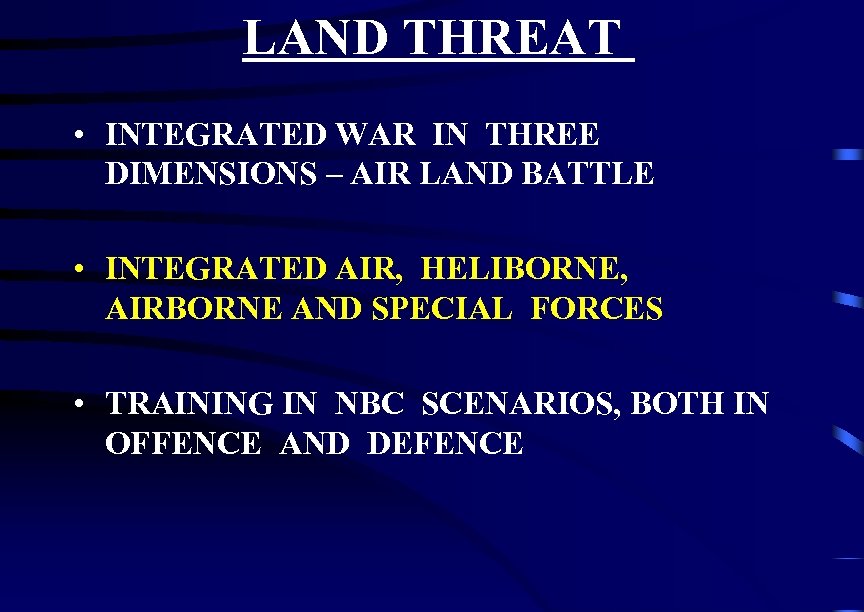 LAND THREAT

• INTEGRATED WAR IN THREE DIMENSIONS – AIR LAND BATTLE

• INTEGRATED AIR, HELIBORNE, AIRBORNE AND SPECIAL FORCES

• TRAINING IN NBC SCENARIOS, BOTH IN OFFENCE AND DEFENCE